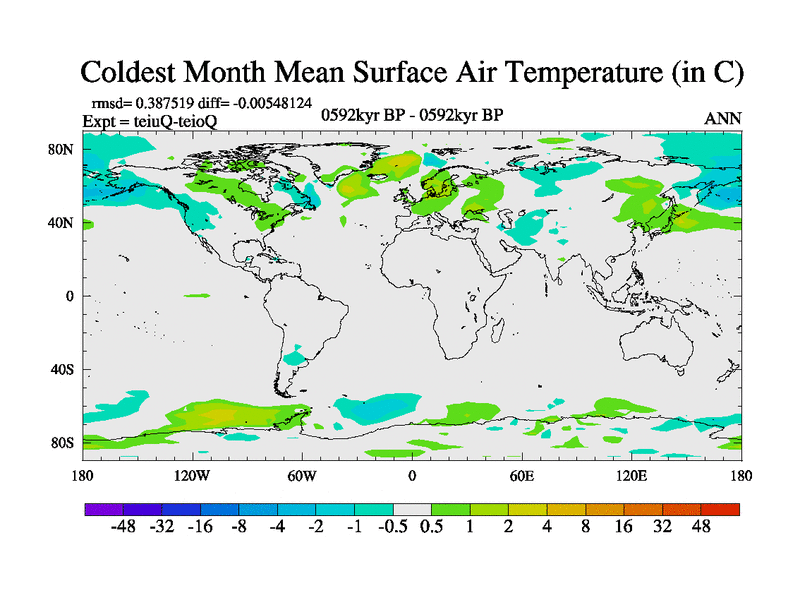 Coldest Month Mean Surface Air Temperature (in C)

rmsd= 0.387519 diff= -0.00548124

Expt = teiuQ-teioQ

0592kyr BP - 0592kyr BP

ANN

80N

40N

0

40S

80S

180

120W

60W

0

60E

120E

180

-48 -32 -16 -8 -4 -2 -1 -0.5 0.5 1 2 4 8 16 32 48